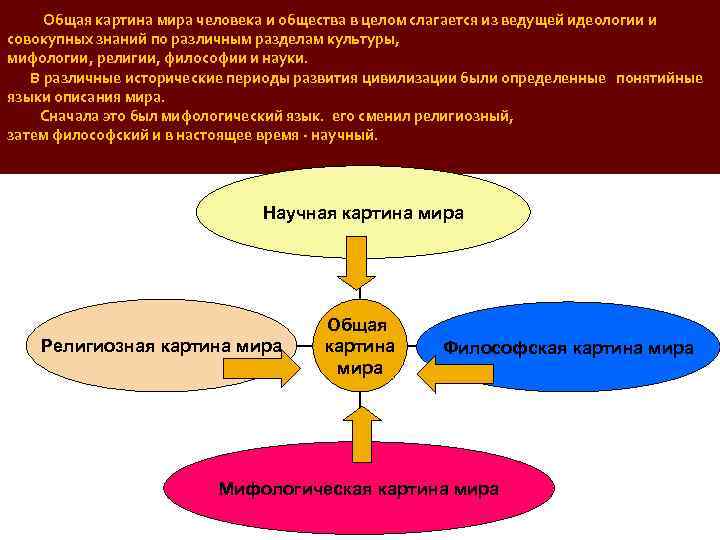 Общая картина мира человека и общества в целом слагается из ведущей идеологии и совокупных знаний по различным разделам культуры,
мифологии, религии, философии и науки.

В различные исторические периоды развития цивилизации были определенные понятийные языки описания мира.

Сначала это был мифологический язык. его сменил религиозный,
затем философский и в настоящее время - научный.

Научная картина мира

Религиозная картина мира

Общая картина мира

Философская картина мира

Мифологическая картина мира